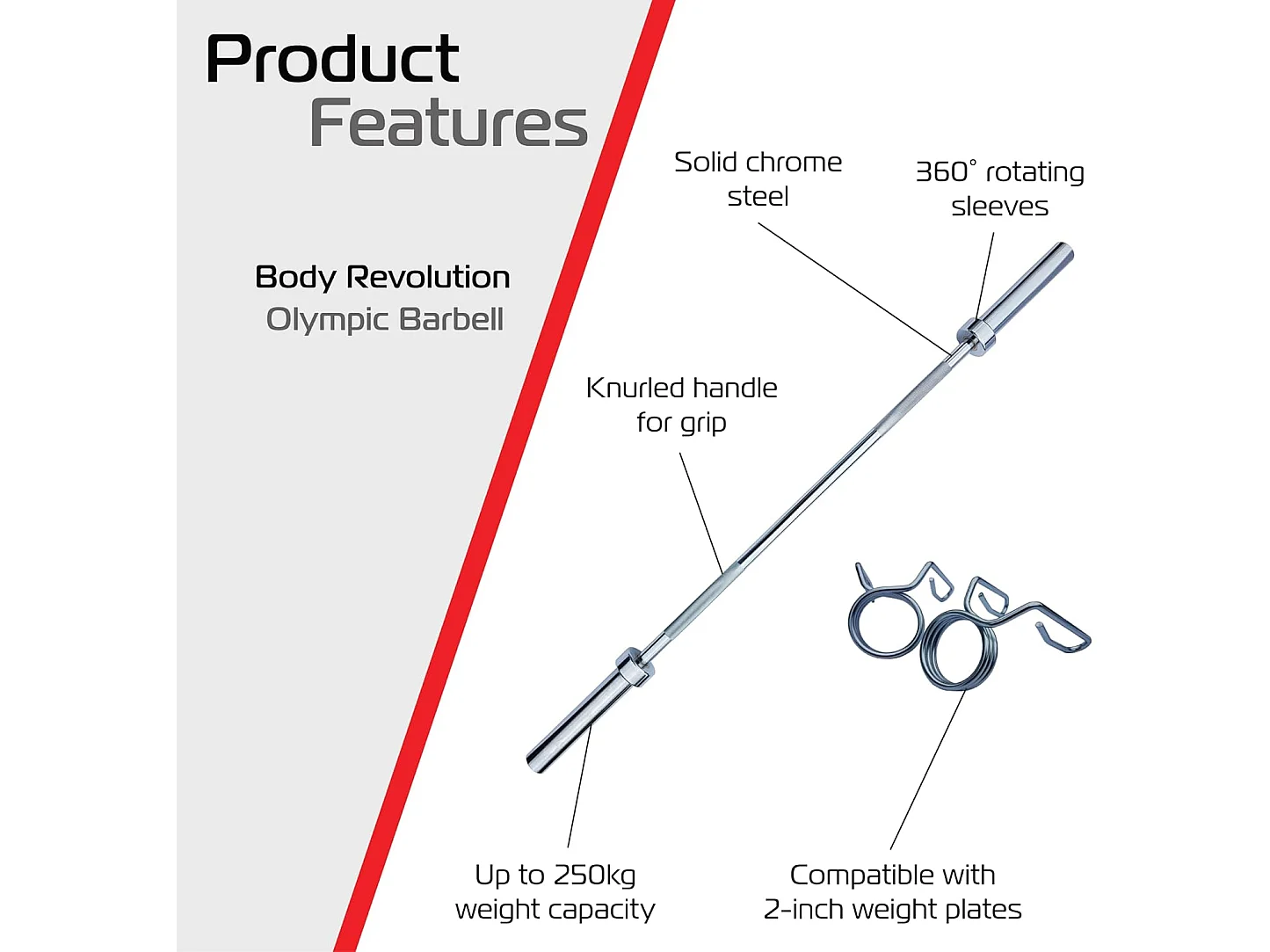 Product
Features

Body Revolution
Olympic Barbell

Solid chrome steel

360° rotating sleeves

Knurled handle for grip

Up to 250kg weight capacity

Compatible with 2-inch weight plates